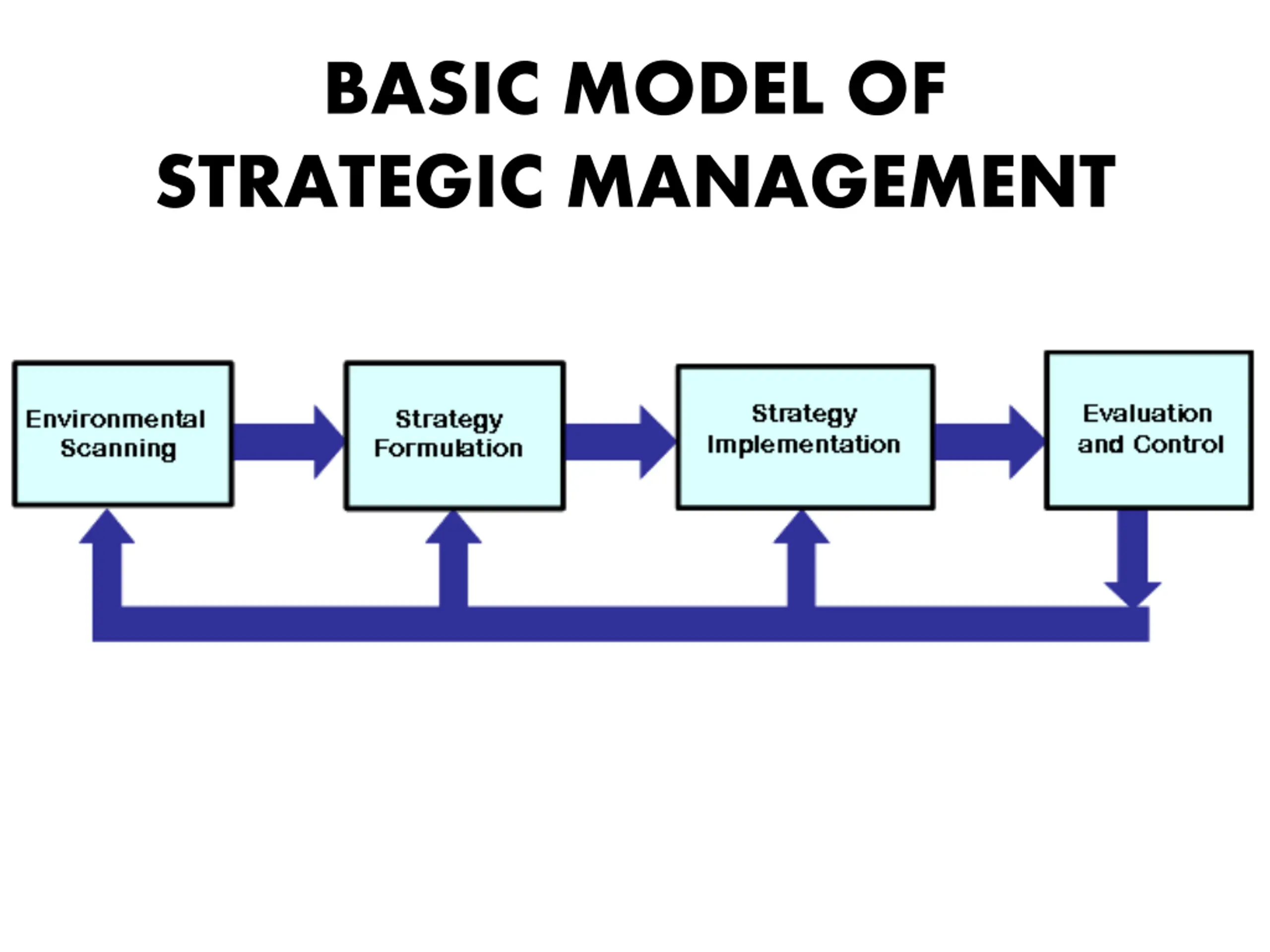 BASIC MODEL OF STRATEGIC MANAGEMENT

Environmental Scanning

Strategy Formulation

Strategy Implementation

Evaluation and Control